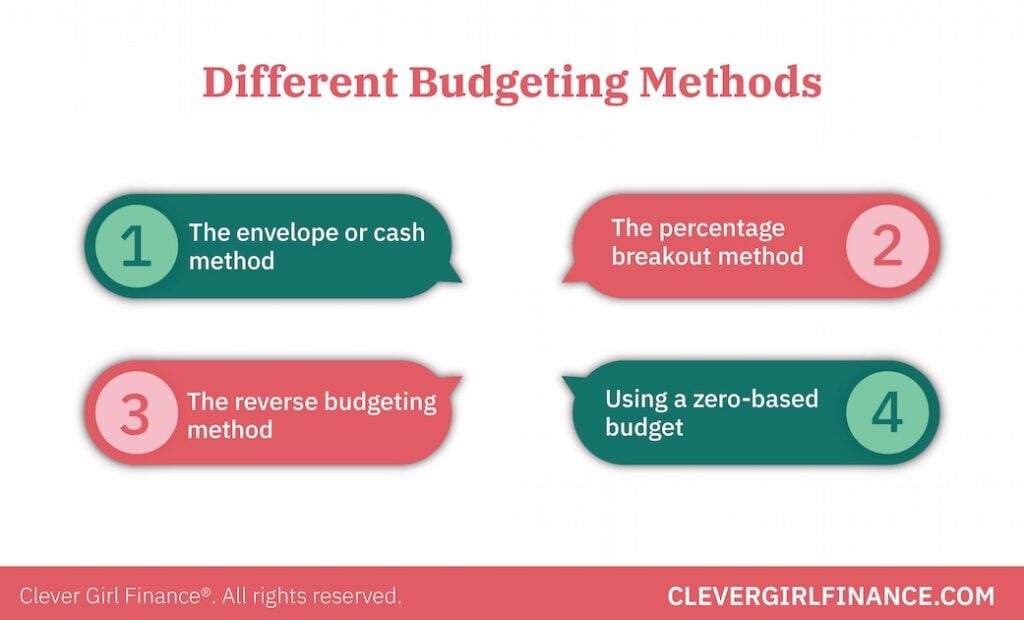 Different Budgeting Methods

1 The envelope or cash method

The percentage breakout method 2

3 The reverse budgeting method

Using a zero-based budget 4

Clever Girl Finance®. All rights reserved.

CLEVERGIRLFINANCE.COM